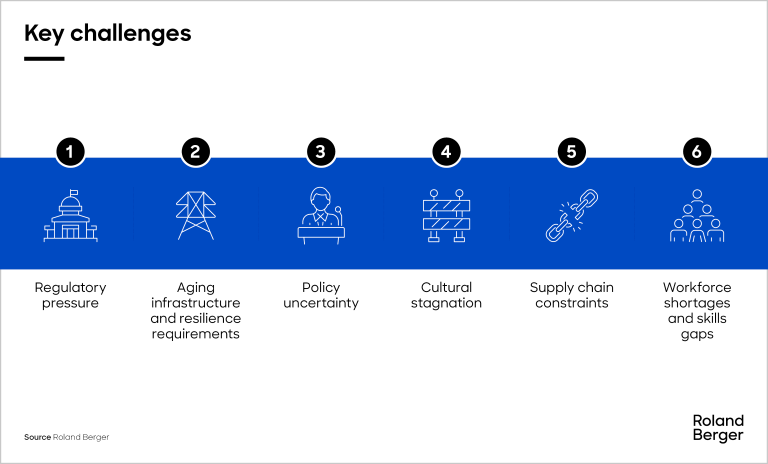 Key challenges

1
Regulatory pressure

2
Aging infrastructure and resilience requirements

3
Policy uncertainty

4
Cultural stagnation

5
Supply chain constraints

6
Workforce shortages and skills gaps

Source Roland Berger

Roland Berger